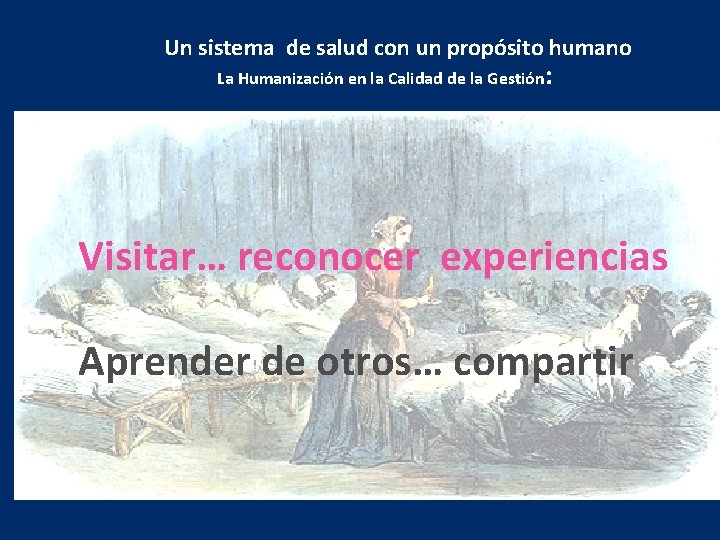 Un sistema  de salud con un propósito humano

La Humanización en la Calidad de la Gestión:

Visitar… reconocer  experiencias

Aprender de otros… compartir